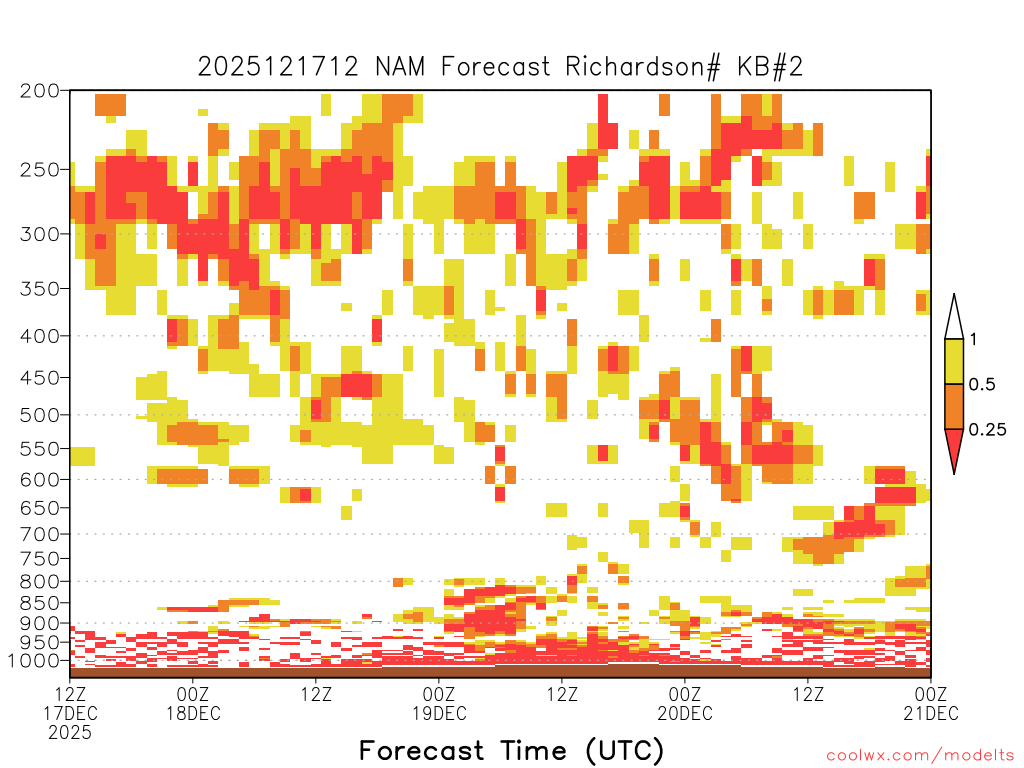 2025121712 NAM Forecast Richardson# KB#2

200
250
300
350
400
450
500
550
600
650
700
750
800
850
900
950
1000

1
0.5
0.25

12Z 17DEC 2025
00Z 18DEC
12Z
00Z 19DEC
12Z
00Z 20DEC
12Z
00Z 21DEC

Forecast Time (UTC)

coolwx.com/modelts